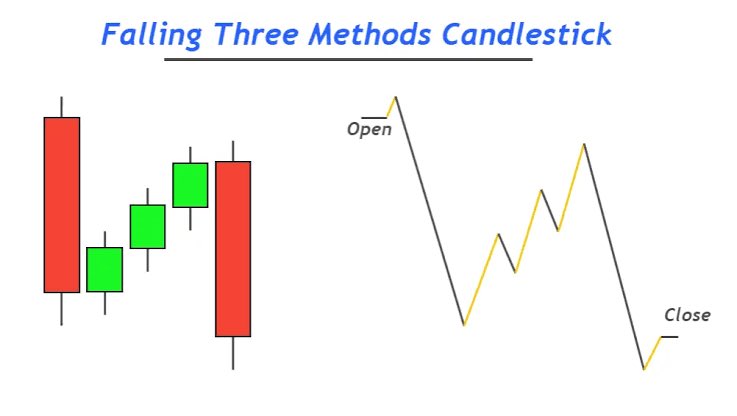 Falling Three Methods Candlestick

Open

Close